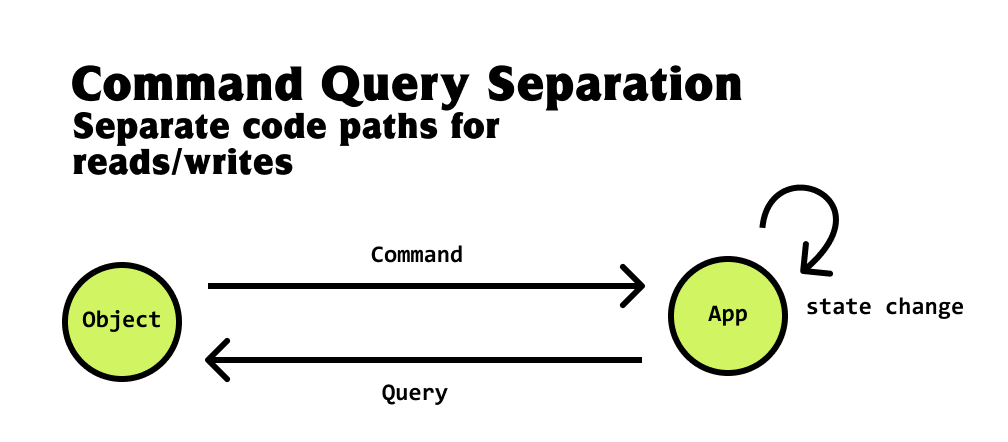 Command Query Separation
Separate code paths for reads/writes

Command

Object

App

state change

Query